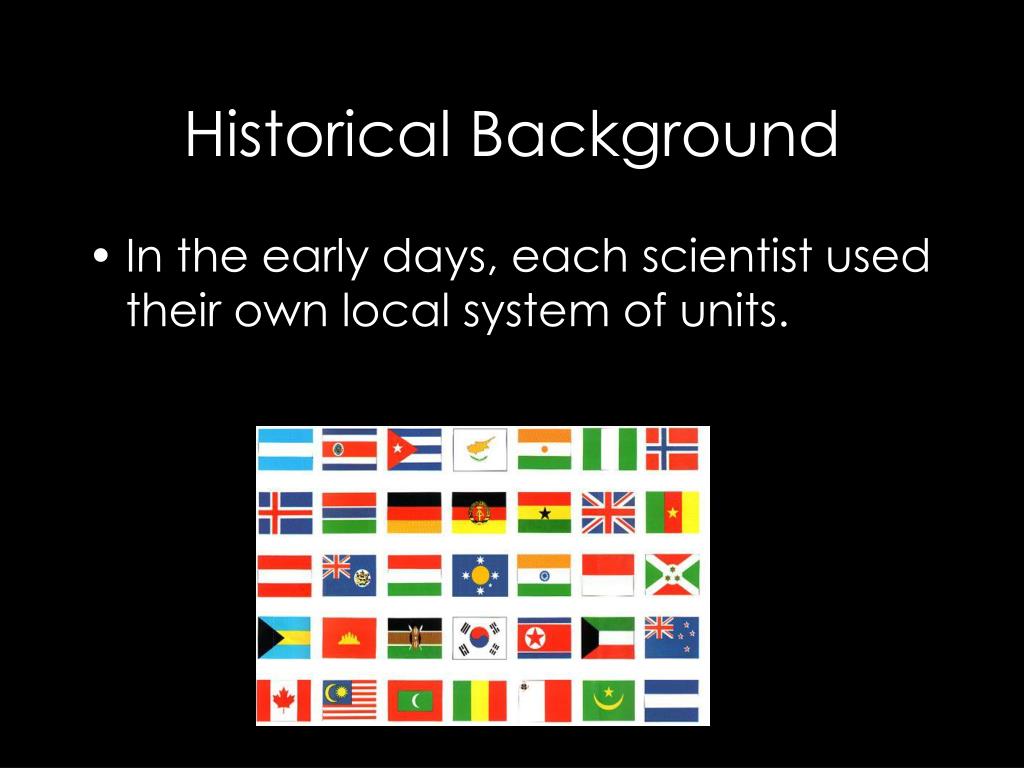 Historical Background

• In the early days, each scientist used their own local system of units.